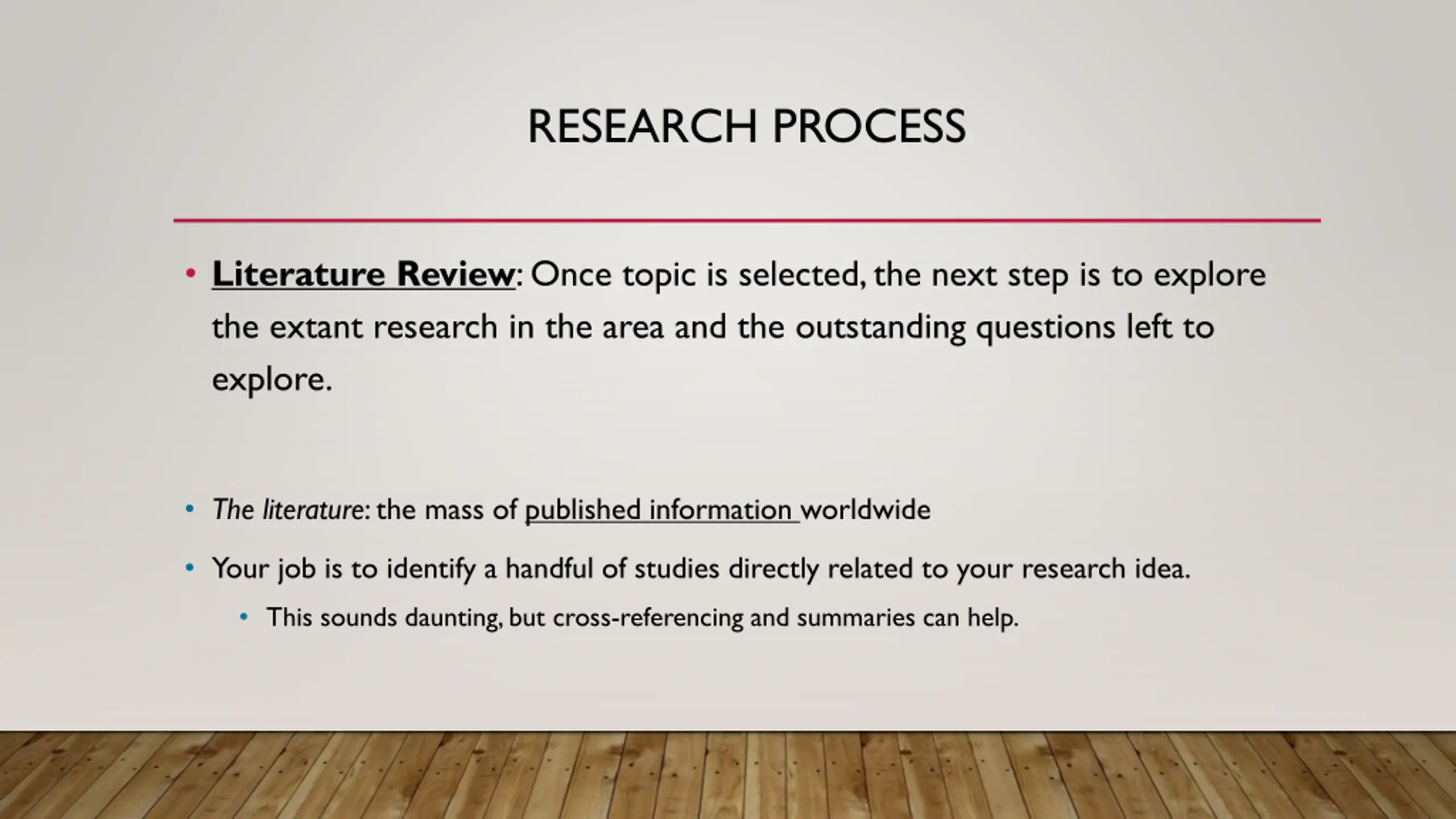 RESEARCH PROCESS

• Literature Review: Once topic is selected, the next step is to explore the extant research in the area and the outstanding questions left to explore.

• The literature: the mass of published information worldwide

• Your job is to identify a handful of studies directly related to your research idea.

  • This sounds daunting, but cross-referencing and summaries can help.